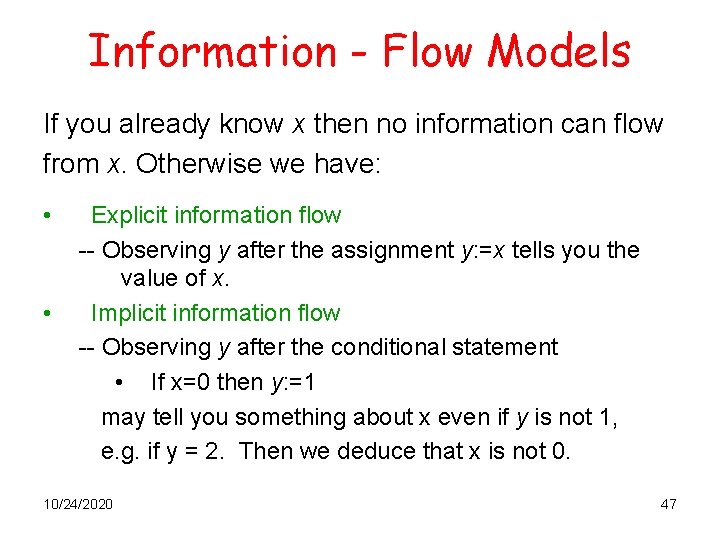 Information - Flow Models

If you already know x then no information can flow from x. Otherwise we have:

• Explicit information flow

-- Observing y after the assignment y:=x tells you the value of x.

• Implicit information flow

-- Observing y after the conditional statement

• If x=0 then y:=1

may tell you something about x even if y is not 1, e.g. if y = 2. Then we deduce that x is not 0.

10/24/2020

47